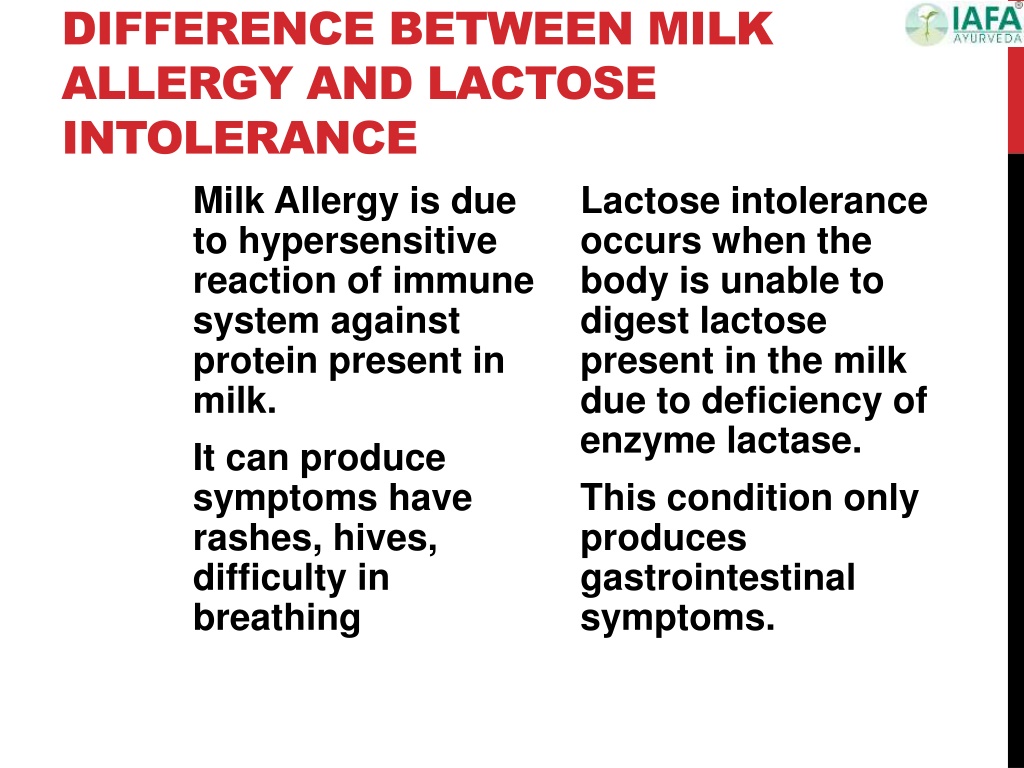 DIFFERENCE BETWEEN MILK ALLERGY AND LACTOSE INTOLERANCE

IAFA® AYURVEDA

Milk Allergy is due to hypersensitive reaction of immune system against protein present in milk.

It can produce symptoms have rashes, hives, difficulty in breathing

Lactose intolerance occurs when the body is unable to digest lactose present in the milk due to deficiency of enzyme lactase.

This condition only produces gastrointestinal symptoms.